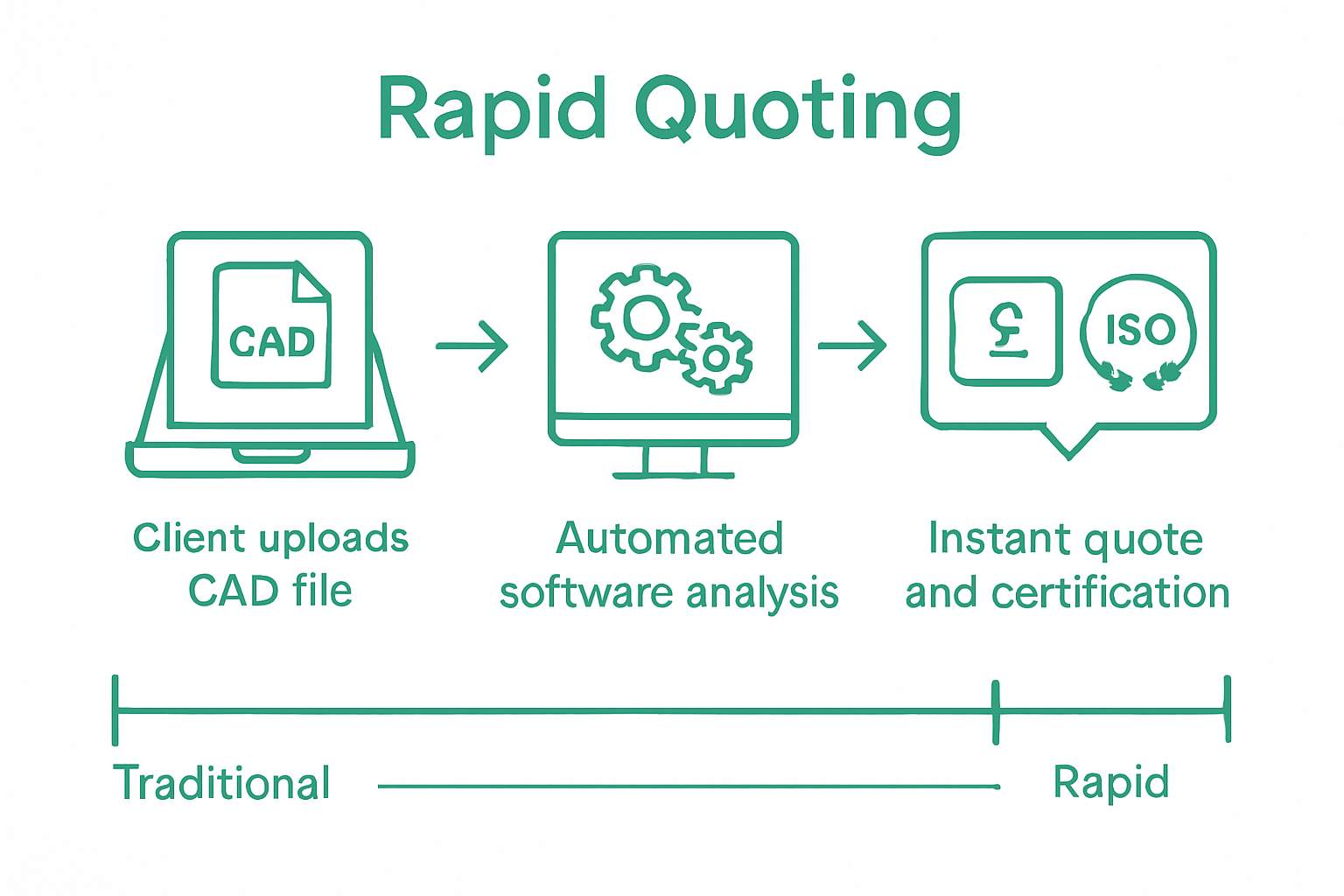 Rapid Quoting

CAD

£

ISO

Client uploads CAD file

Automated software analysis

Instant quote and certification

Traditional

Rapid